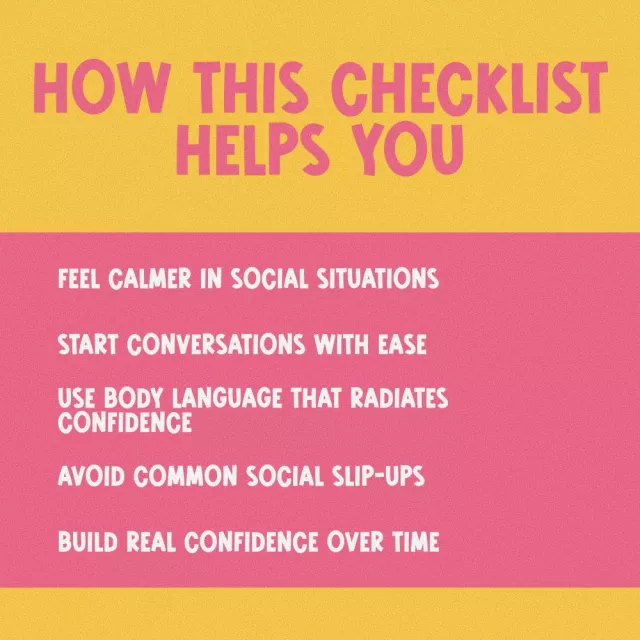 HOW THIS CHECKLIST HELPS YOU

FEEL CALMER IN SOCIAL SITUATIONS

START CONVERSATIONS WITH EASE

USE BODY LANGUAGE THAT RADIATES CONFIDENCE

AVOID COMMON SOCIAL SLIP-UPS

BUILD REAL CONFIDENCE OVER TIME